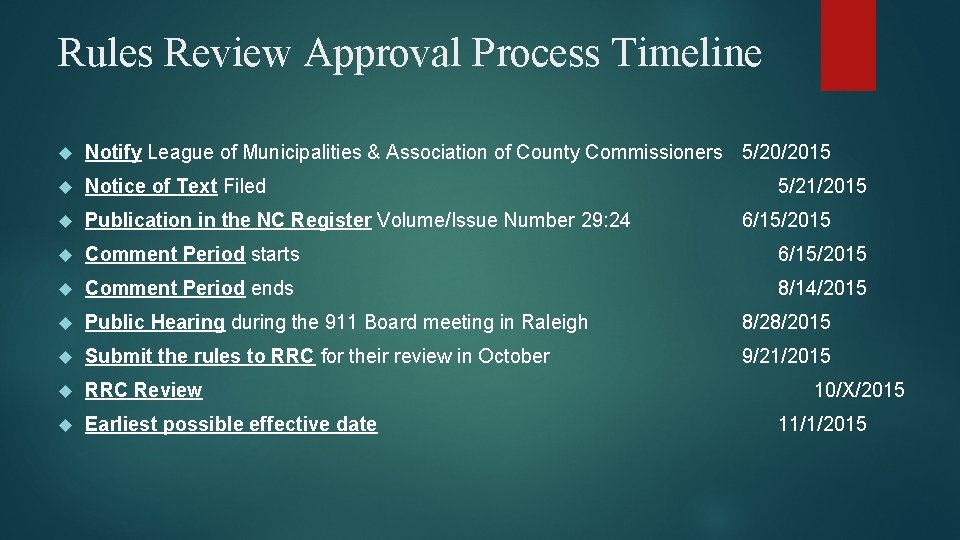 Rules Review Approval Process Timeline

Notify League of Municipalities & Association of County Commissioners 5/20/2015

Notice of Text Filed 5/21/2015

Publication in the NC Register Volume/Issue Number 29:24 6/15/2015

Comment Period starts 6/15/2015

Comment Period ends 8/14/2015

Public Hearing during the 911 Board meeting in Raleigh 8/28/2015

Submit the rules to RRC for their review in October 9/21/2015

RRC Review 10/X/2015

Earliest possible effective date 11/1/2015